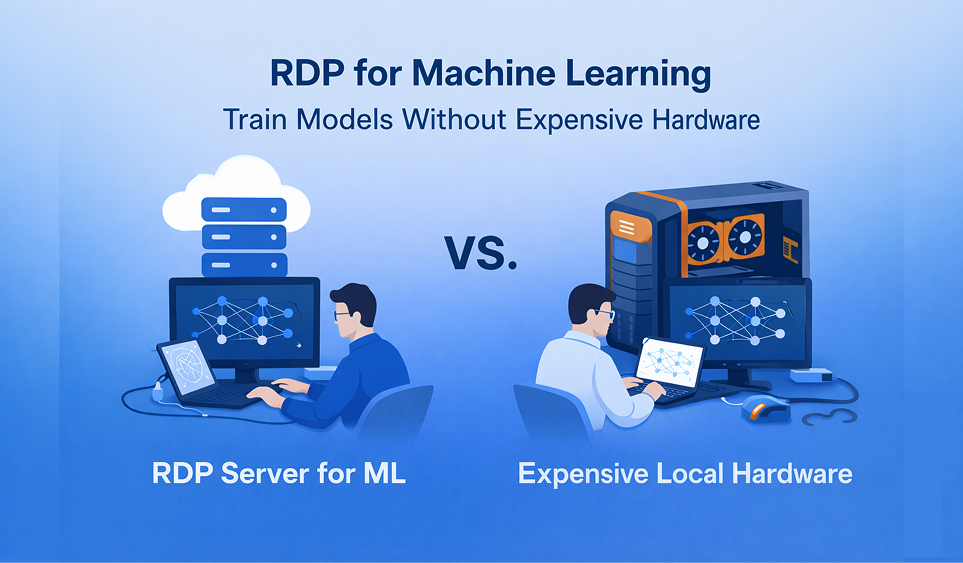 RDP for Machine Learning
Train Models Without Expensive Hardware

VS.

RDP Server for ML

Expensive Local Hardware